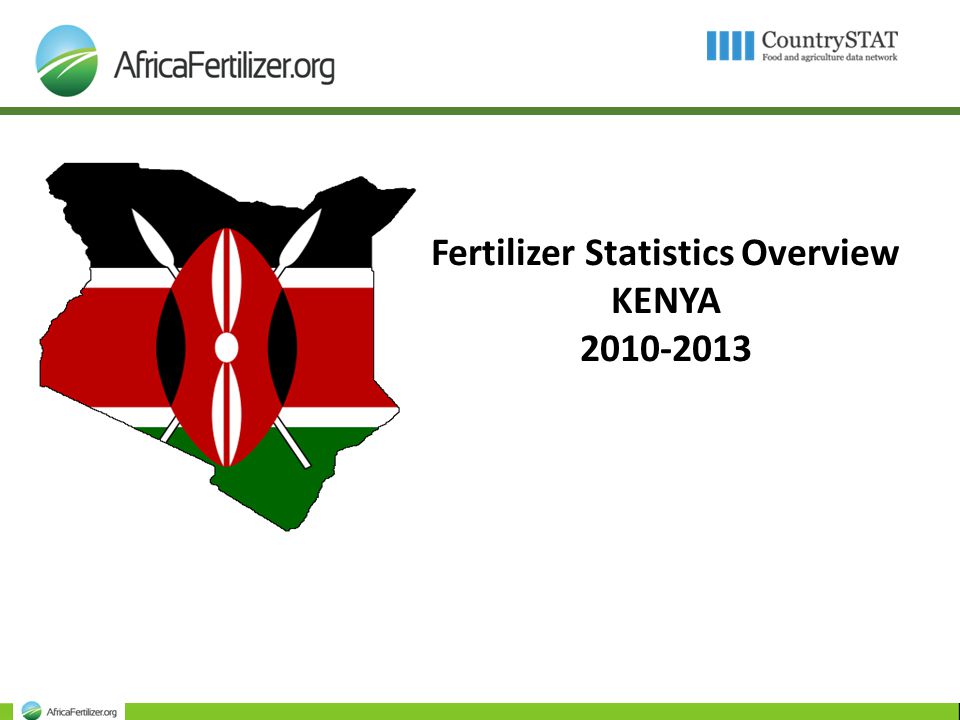 AfricaFertilizer.org

CountrySTAT
Food and agriculture data network

Fertilizer Statistics Overview
KENYA
2010-2013

AfricaFertilizer.org